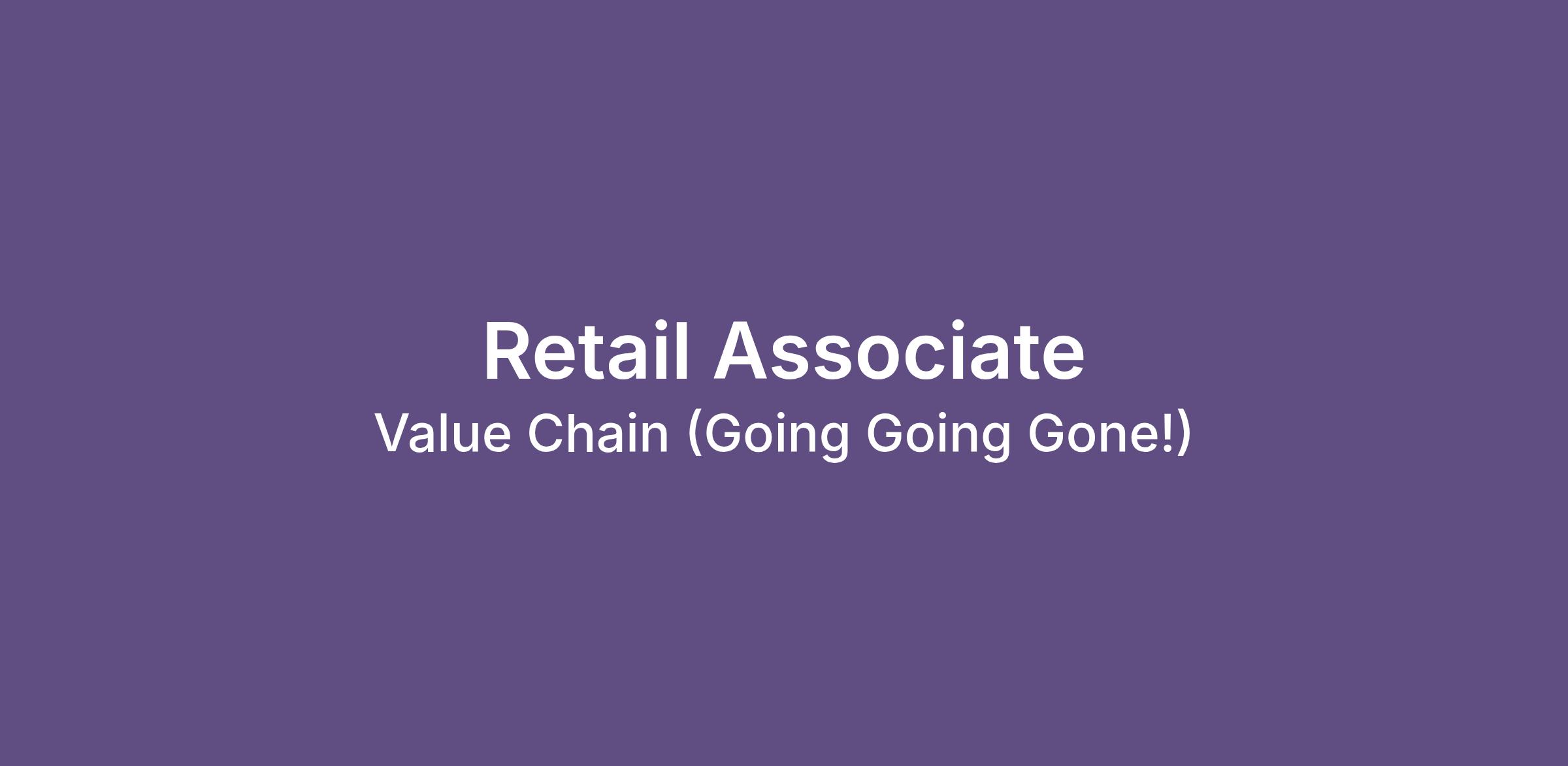 Retail Associate
Value Chain (Going Going Gone!)